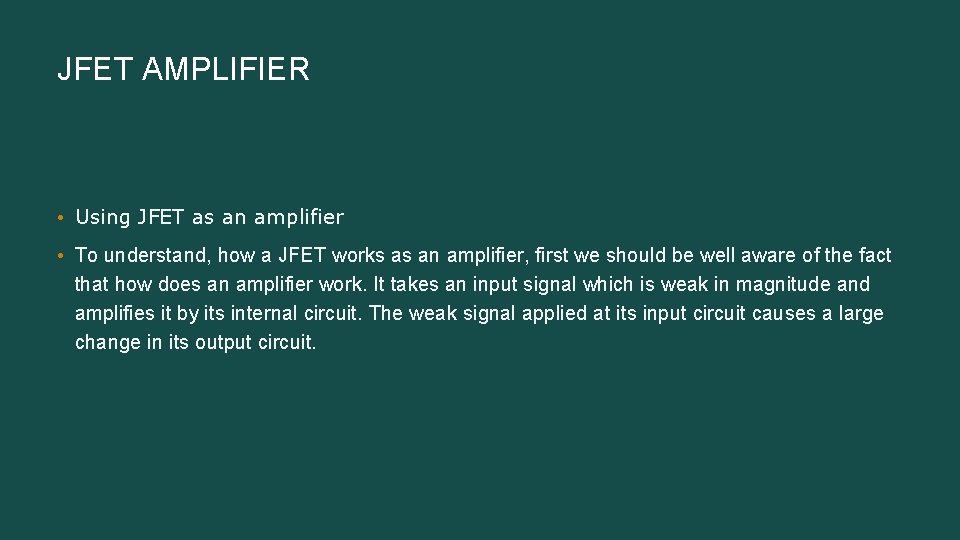 JFET AMPLIFIER

• Using JFET as an amplifier

• To understand, how a JFET works as an amplifier, first we should be well aware of the fact that how does an amplifier work. It takes an input signal which is weak in magnitude and amplifies it by its internal circuit. The weak signal applied at its input circuit causes a large change in its output circuit.